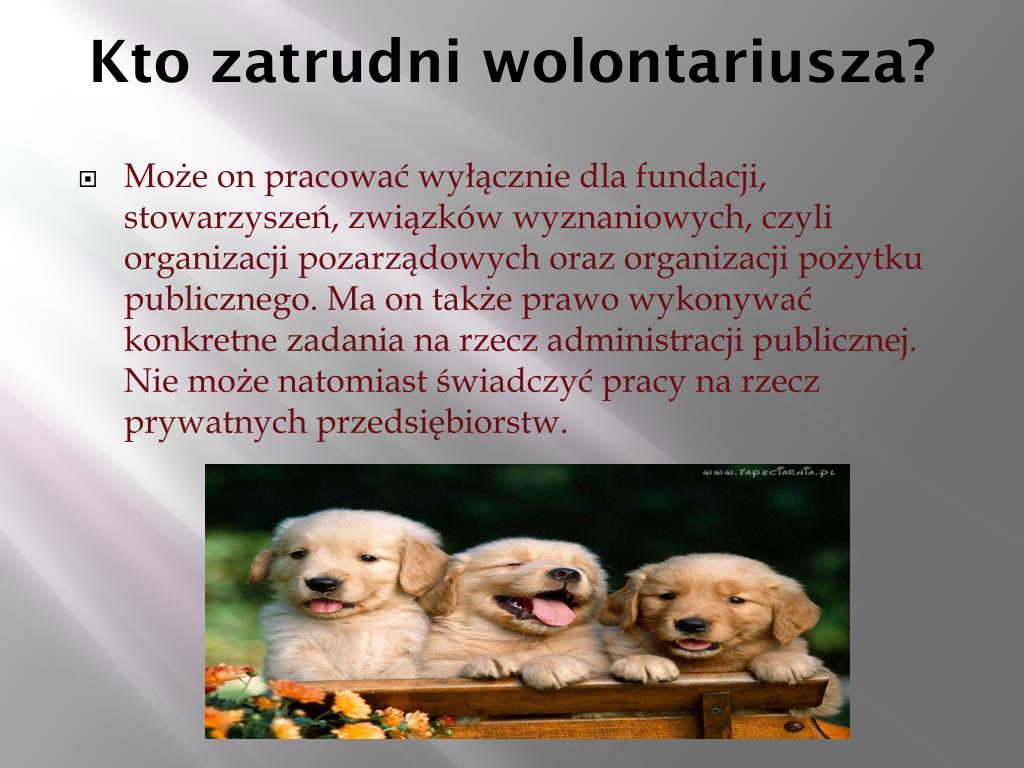 Kto zatrudni wolontariusza?

Może on pracować wyłącznie dla fundacji, stowarzyszeń, związków wyznaniowych, czyli organizacji pozarządowych oraz organizacji pożytku publicznego. Ma on także prawo wykonywać konkretne zadania na rzecz administracji publicznej. Nie może natomiast świadczyć pracy na rzecz prywatnych przedsiębiorstw.

www.tapeciarnia.pl